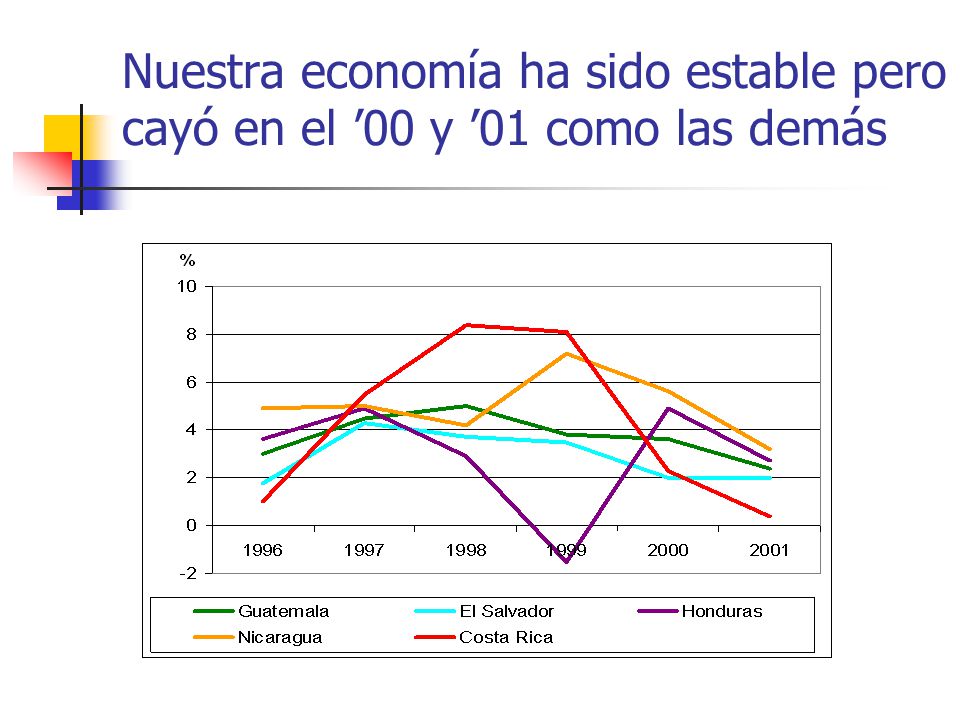 Nuestra economía ha sido estable pero cayó en el ’00 y ’01 como las demás

%
10
8
6
4
2
0
-2
1996
1997
1998
1999
2000
2001

Guatemala
El Salvador
Honduras
Nicaragua
Costa Rica